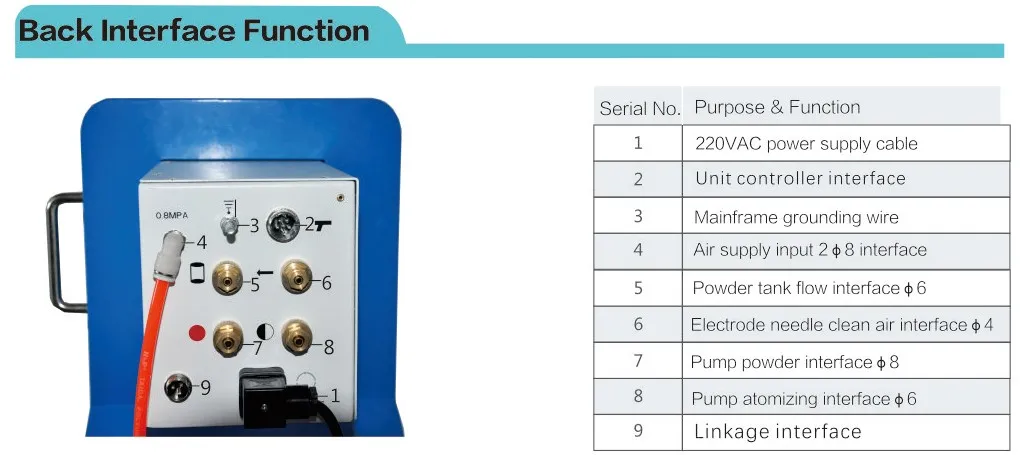 Back Interface Function

0.8MPA
4
3
2
5
6
7
8
9
1

| Serial No. | Purpose & Function |
|---|---|
| 1 | 220VAC power supply cable |
| 2 | Unit controller interface |
| 3 | Mainframe grounding wire |
| 4 | Air supply input 2 ϕ 8 interface |
| 5 | Powder tank flow interface ϕ 6 |
| 6 | Electrode needle clean air interface ϕ 4 |
| 7 | Pump powder interface ϕ 8 |
| 8 | Pump atomizing interface ϕ 6 |
| 9 | Linkage interface |